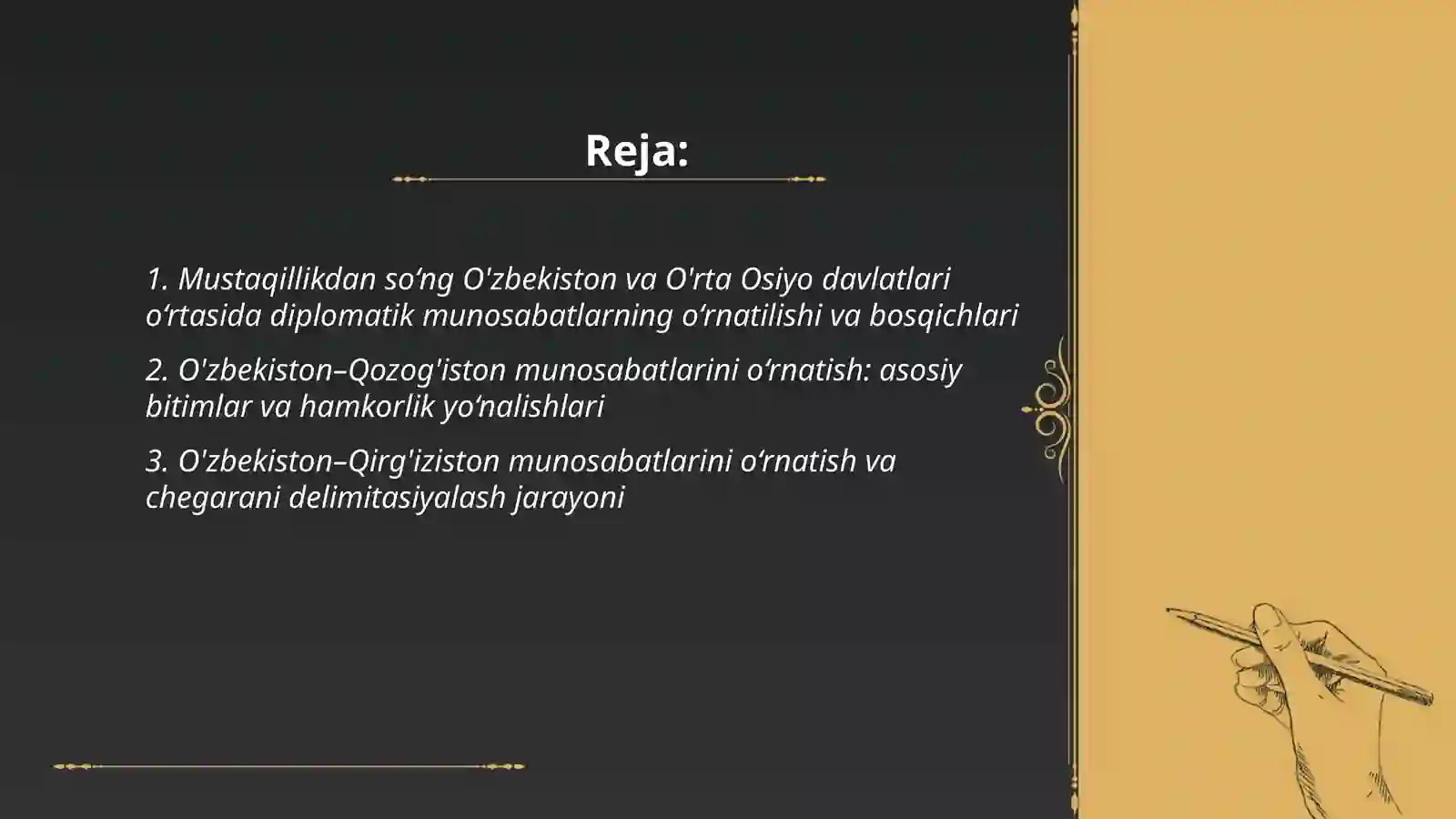 Reja:

1. Mustaqillikdan so‘ng O'zbekiston va O'rta Osiyo davlatlari o‘rtasida diplomatik munosabatlarning o‘rnatilishi va bosqichlari

2. O'zbekiston–Qozog'iston munosabatlarini o‘rnatish: asosiy bitimlar va hamkorlik yo‘nalishlari

3. O'zbekiston–Qirg'iziston munosabatlarini o‘rnatish va chegarani delimitasiyalash jarayoni